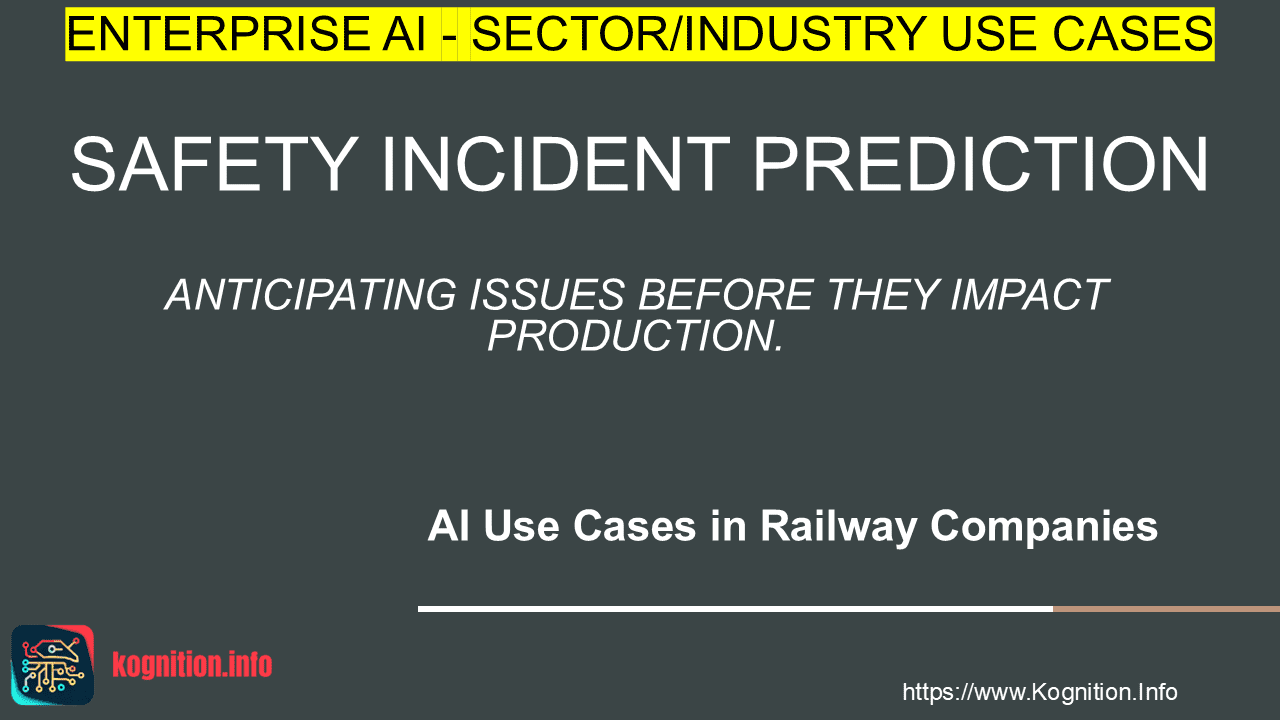 ENTERPRISE AI - SECTOR/INDUSTRY USE CASES

SAFETY INCIDENT PREDICTION

ANTICIPATING ISSUES BEFORE THEY IMPACT PRODUCTION.

AI Use Cases in Railway Companies

kognition.info

https://www.Kognition.Info